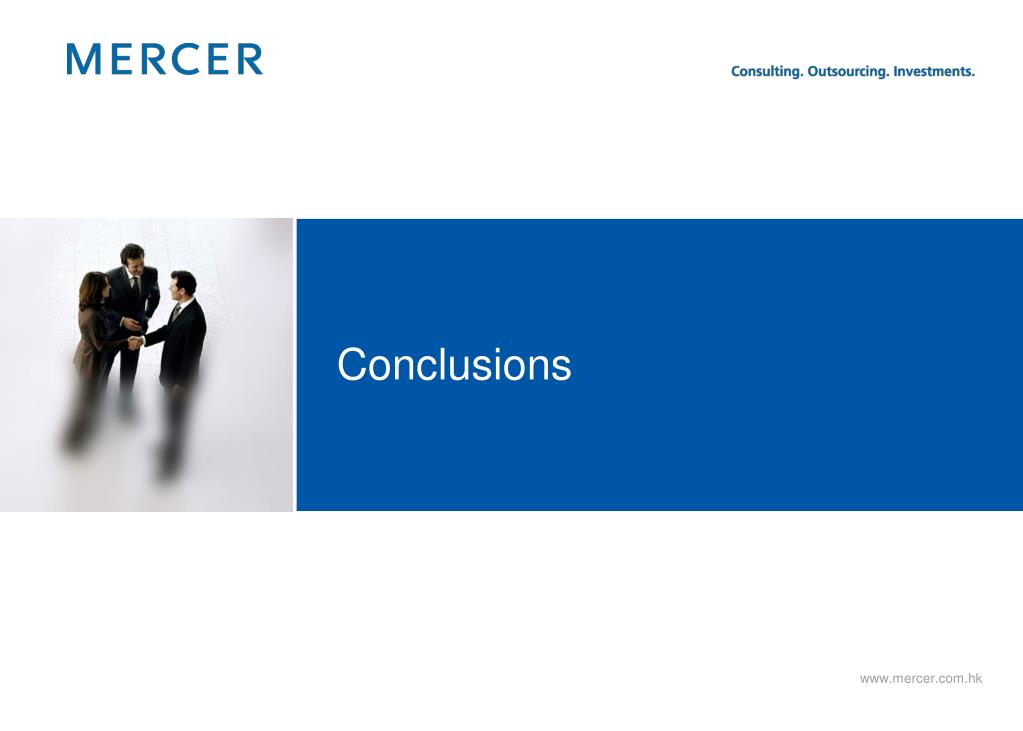 MERCER

Consulting. Outsourcing. Investments.

Conclusions

www.mercer.com.hk